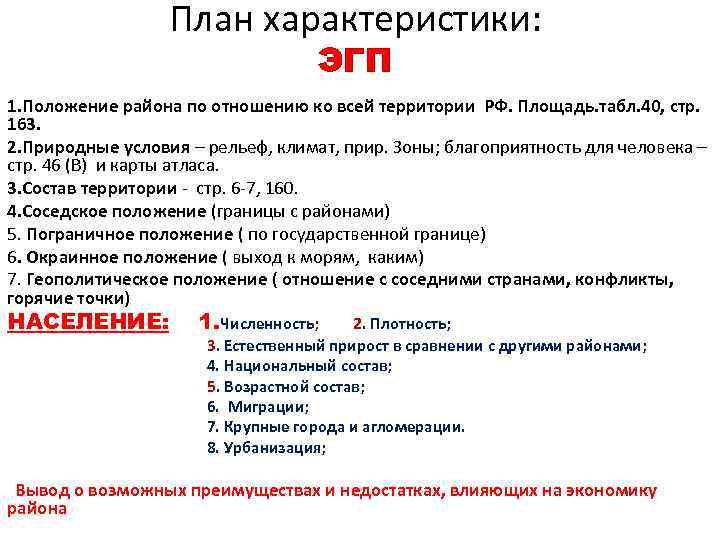 План характеристики:
ЭГП

1.Положение района по отношению ко всей территории РФ. Площадь.табл.40, стр. 163.

2.Природные условия – рельеф, климат, прир. Зоны; благоприятность для человека – стр. 46 (В) и карты атласа.

3.Состав территории - стр. 6-7, 160.

4.Соседское положение (границы с районами)

5. Пограничное положение ( по государственной границе)

6. Окраинное положение ( выход к морям, каким)

7. Геополитическое положение ( отношение с соседними странами, конфликты, горячие точки)

НАСЕЛЕНИЕ: 1.Численность; 2. Плотность;
3. Естественный прирост в сравнении с другими районами;
4. Национальный состав;
5. Возрастной состав;
6. Миграции;
7. Крупные города и агломерации.
8. Урбанизация;

Вывод о возможных преимуществах и недостатках, влияющих на экономику района